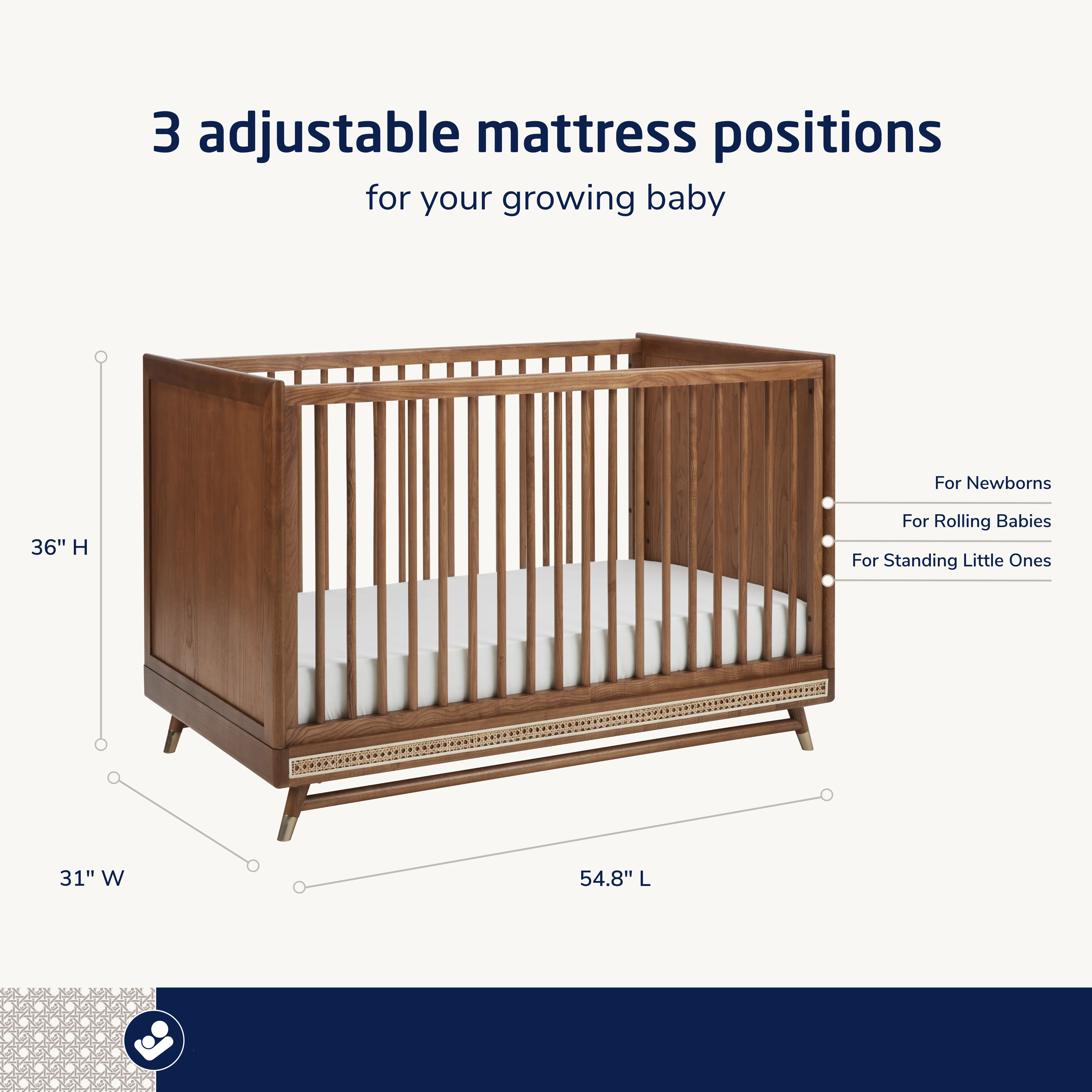 3 adjustable mattress positions

for your growing baby

36" H

For Newborns

For Rolling Babies

For Standing Little Ones

31" W

54.8" L